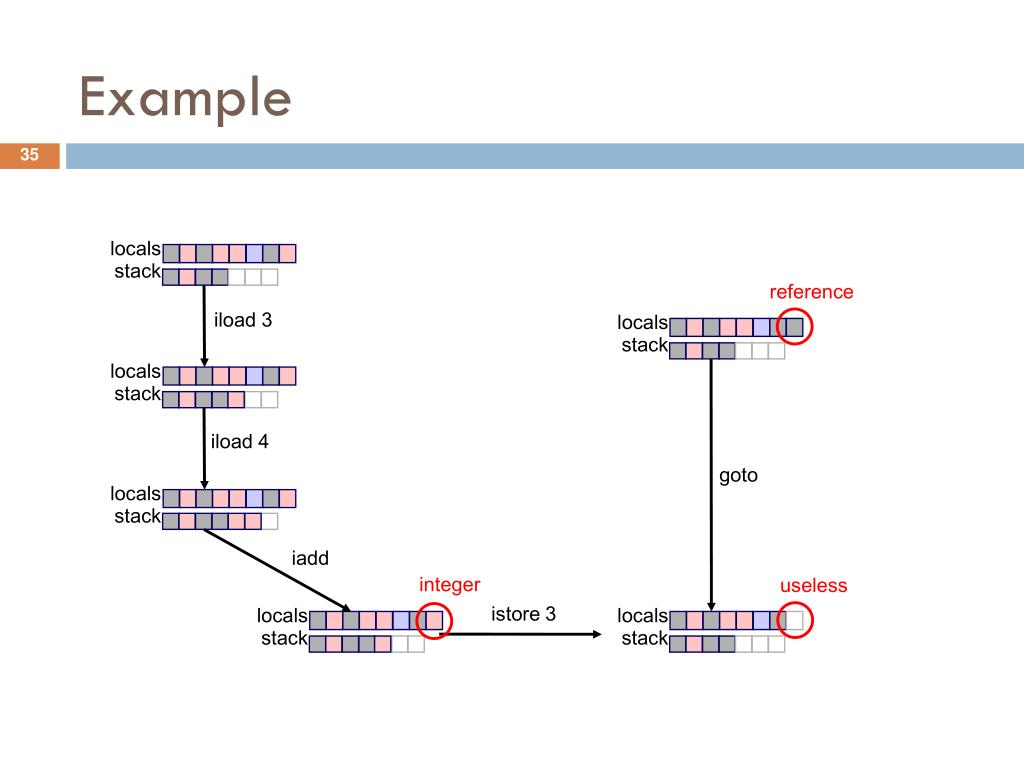 Example

35

locals
stack

iload 3

locals
stack

iload 4

locals
stack

iadd

integer

locals
stack

istore 3

reference

locals
stack

goto

useless

locals
stack